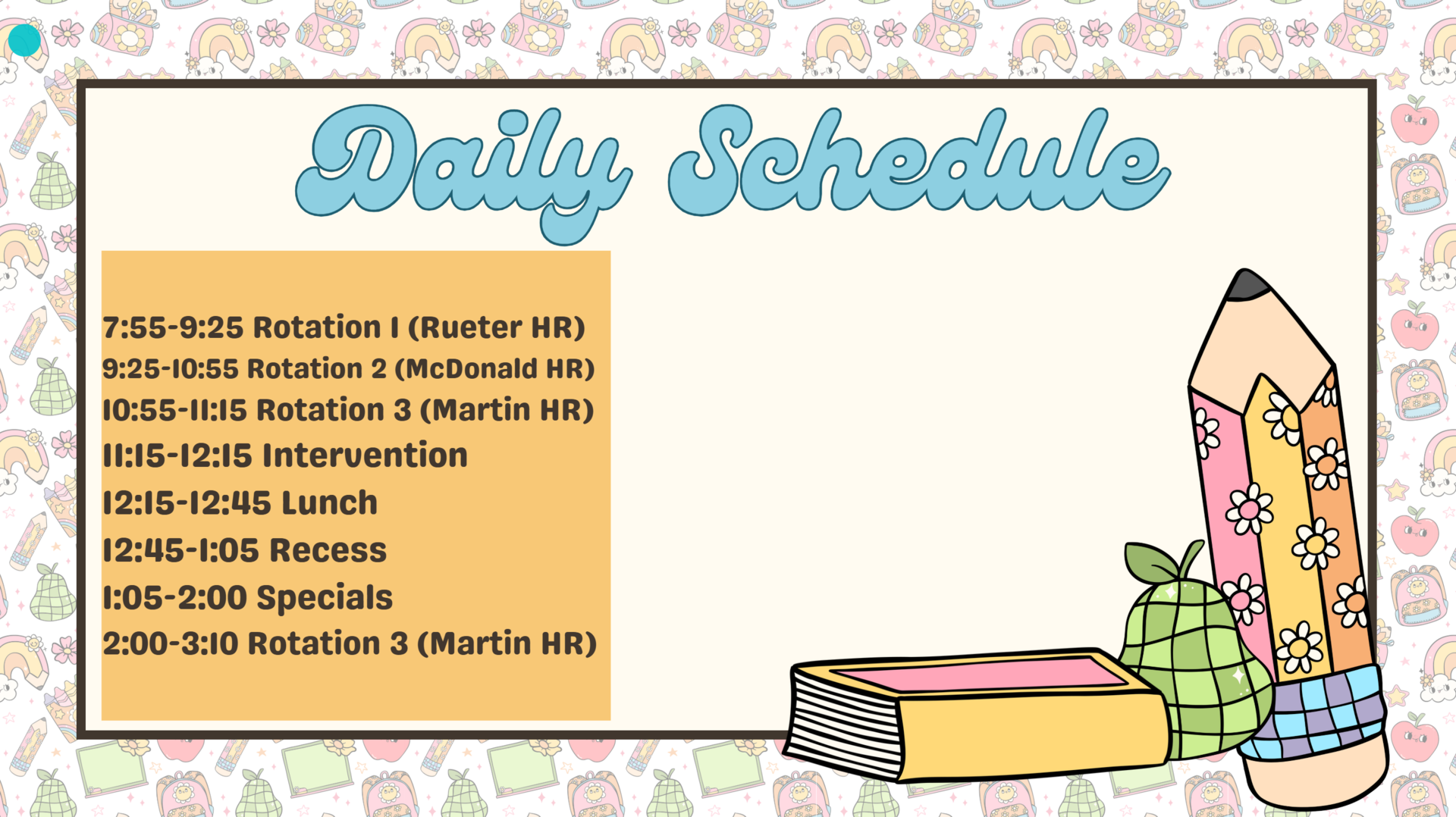 Daily Schedule

7:55-9:25 Rotation 1 (Rueter HR)
9:25-10:55 Rotation 2 (McDonald HR)
10:55-11:15 Rotation 3 (Martin HR)
11:15-12:15 Intervention
12:15-12:45 Lunch
12:45-1:05 Recess
1:05-2:00 Specials
2:00-3:10 Rotation 3 (Martin HR)